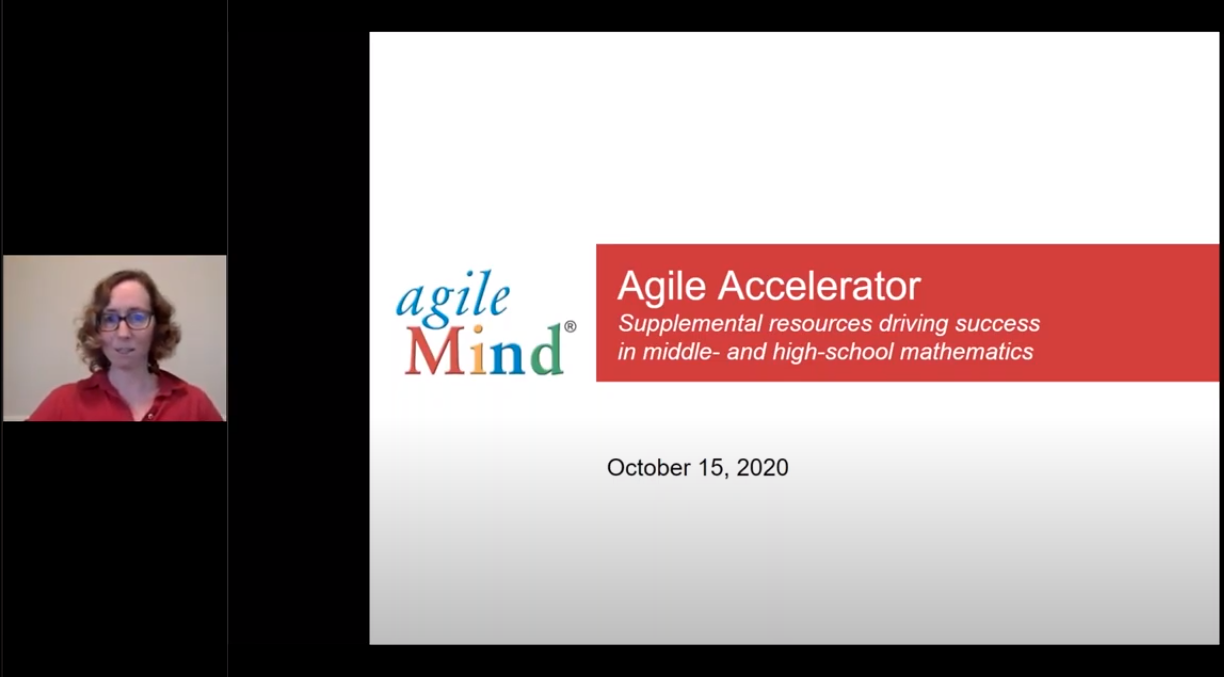 agile Mind®

Agile Accelerator

Supplemental resources driving success in middle- and high-school mathematics

October 15, 2020